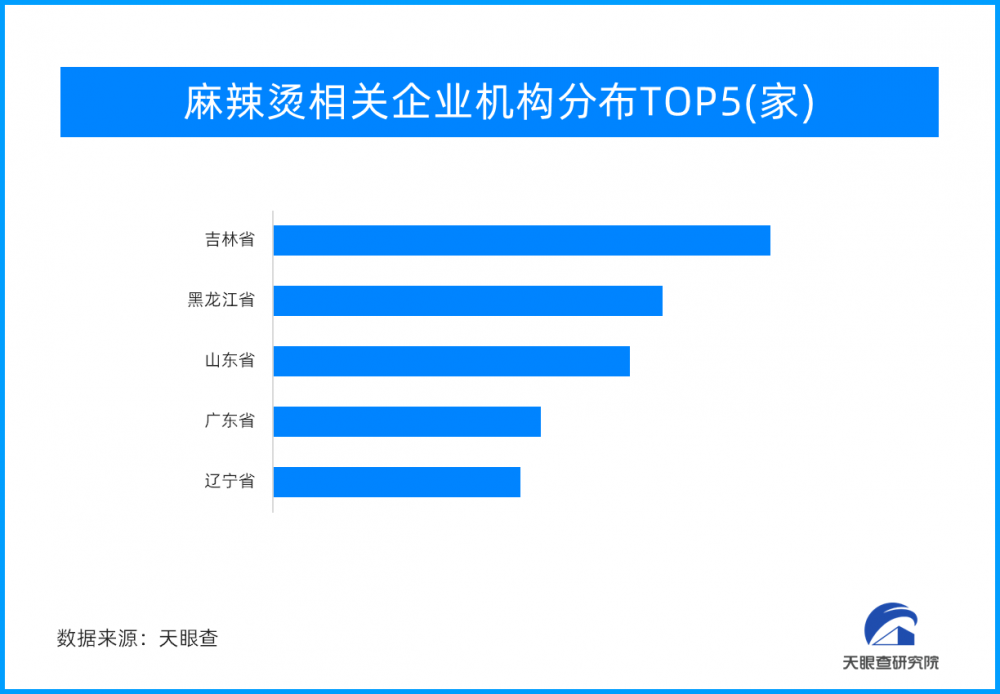 麻辣烫相关企业机构分布TOP5(家)

吉林省
黑龙江省
山东省
广东省
辽宁省

数据来源：天眼查

天眼查研究院